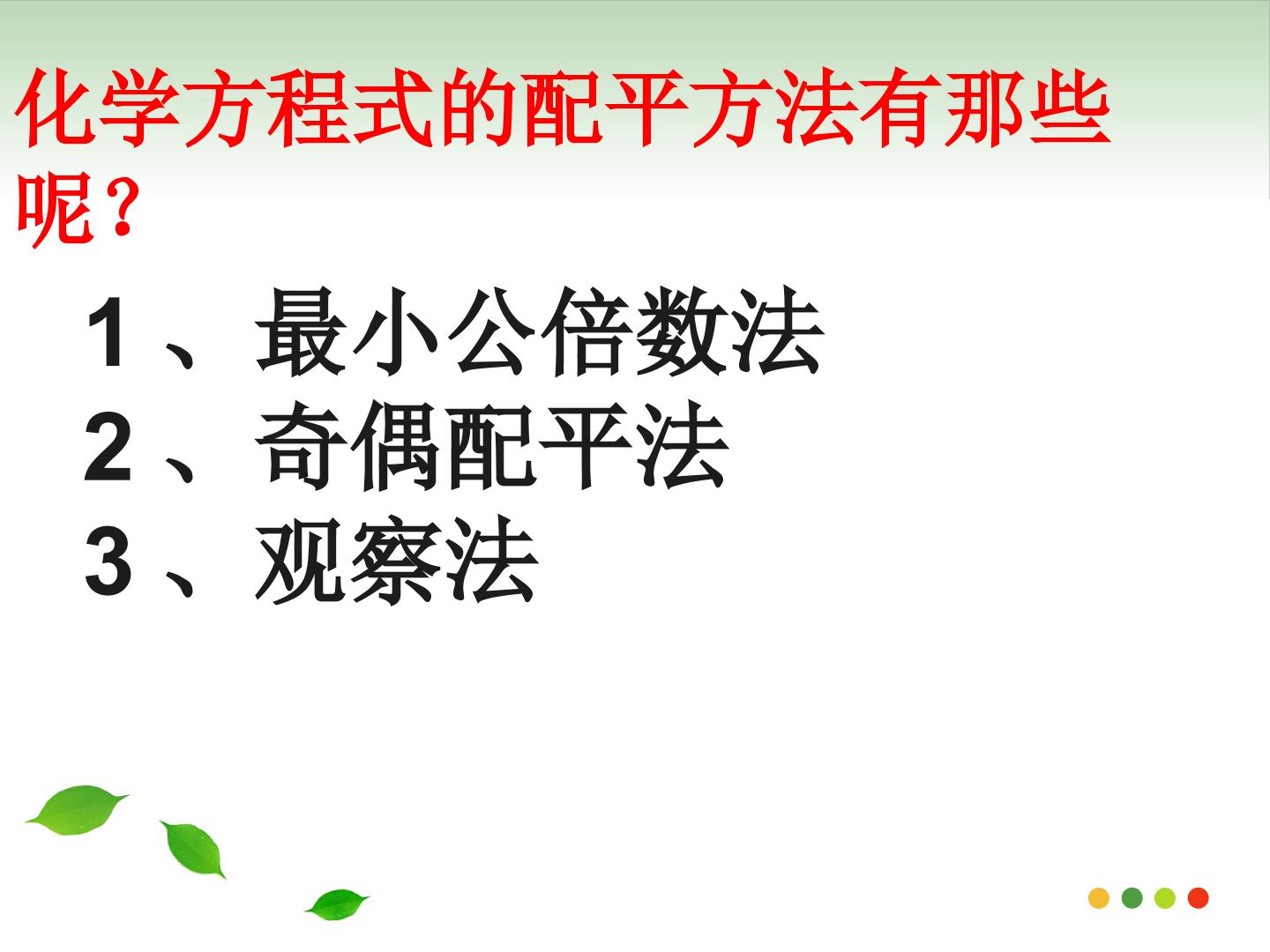 化学方程式的配平方法有那些呢？

1、最小公倍数法
2、奇偶配平法
3、观察法